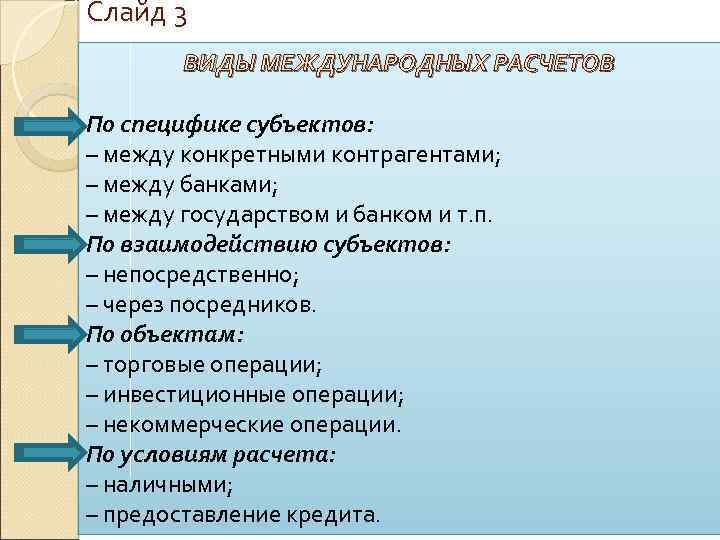 Слайд 3

ВИДЫ МЕЖДУНАРОДНЫХ РАСЧЕТОВ

По специфике субъектов:
– между конкретными контрагентами;
– между банками;
– между государством и банком и т.п.
По взаимодействию субъектов:
– непосредственно;
– через посредников.
По объектам:
– торговые операции;
– инвестиционные операции;
– некоммерческие операции.
По условиям расчета:
– наличными;
– предоставление кредита.